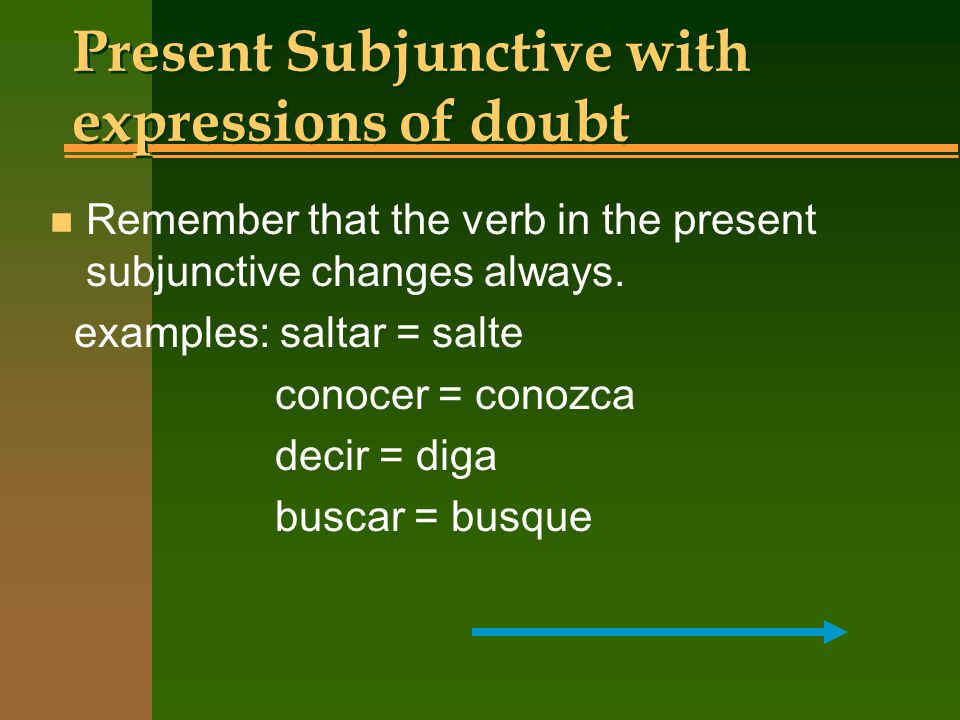 Present Subjunctive with expressions of doubt

Remember that the verb in the present subjunctive changes always.

examples: saltar = salte

conocer = conozca

decir = diga

buscar = busque